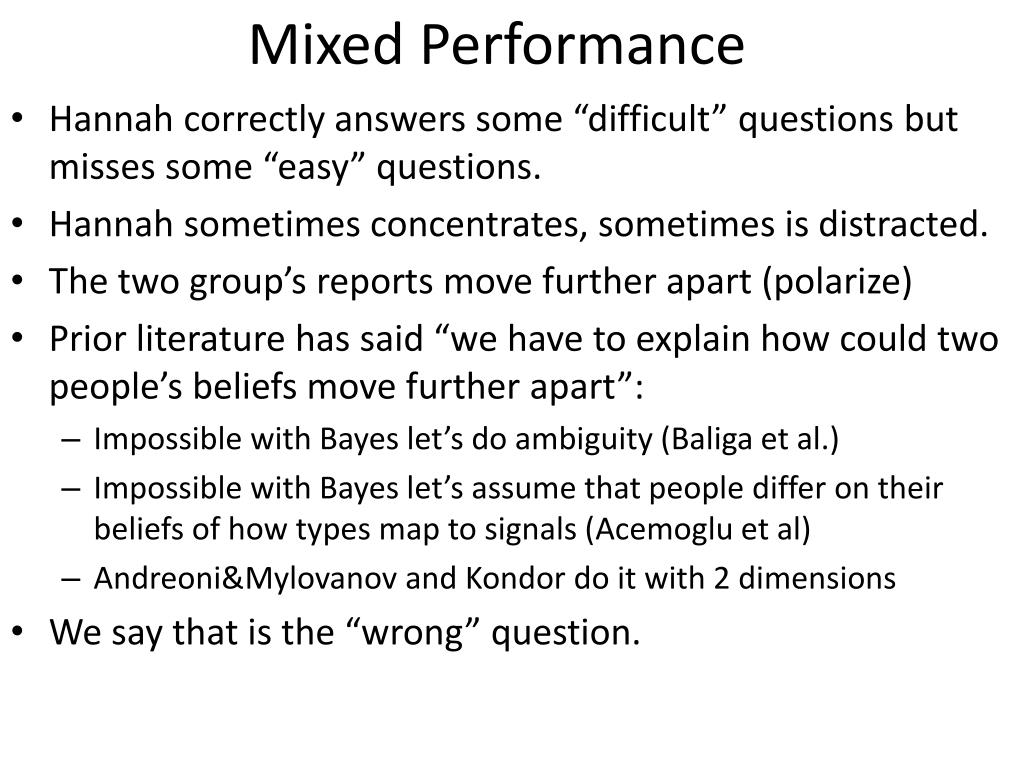 Mixed Performance

• Hannah correctly answers some “difficult” questions but misses some “easy” questions.
• Hannah sometimes concentrates, sometimes is distracted.
• The two group’s reports move further apart (polarize)
• Prior literature has said “we have to explain how could two people’s beliefs move further apart”:
– Impossible with Bayes let’s do ambiguity (Baliga et al.)
– Impossible with Bayes let’s assume that people differ on their beliefs of how types map to signals (Acemoglu et al)
– Andreoni&Mylovanov and Kondor do it with 2 dimensions
• We say that is the “wrong” question.